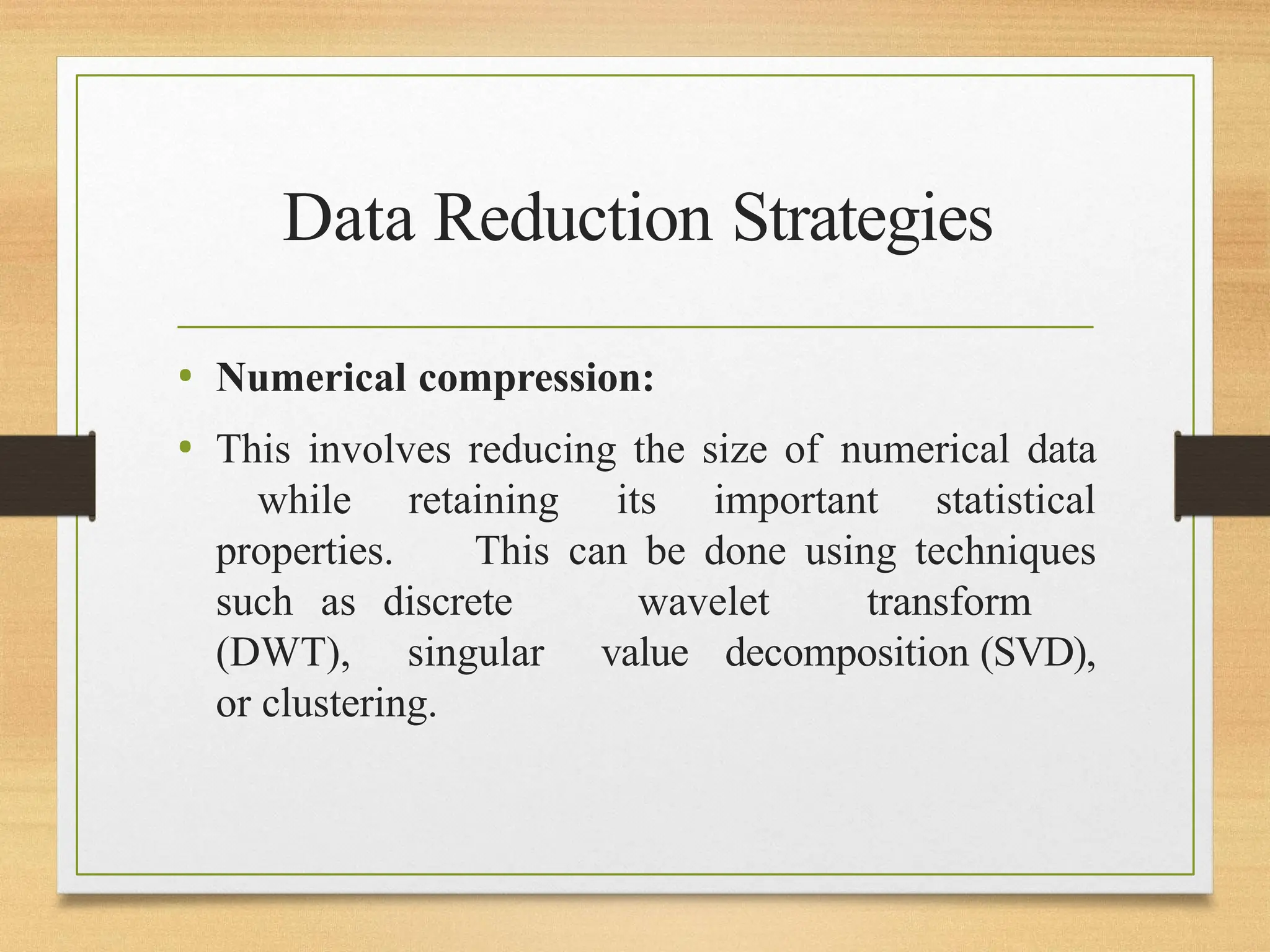 Data Reduction Strategies

• **Numerical compression:**

• This involves reducing the size of numerical data while retaining its important statistical properties. This can be done using techniques such as discrete wavelet transform (DWT), singular value decomposition (SVD), or clustering.